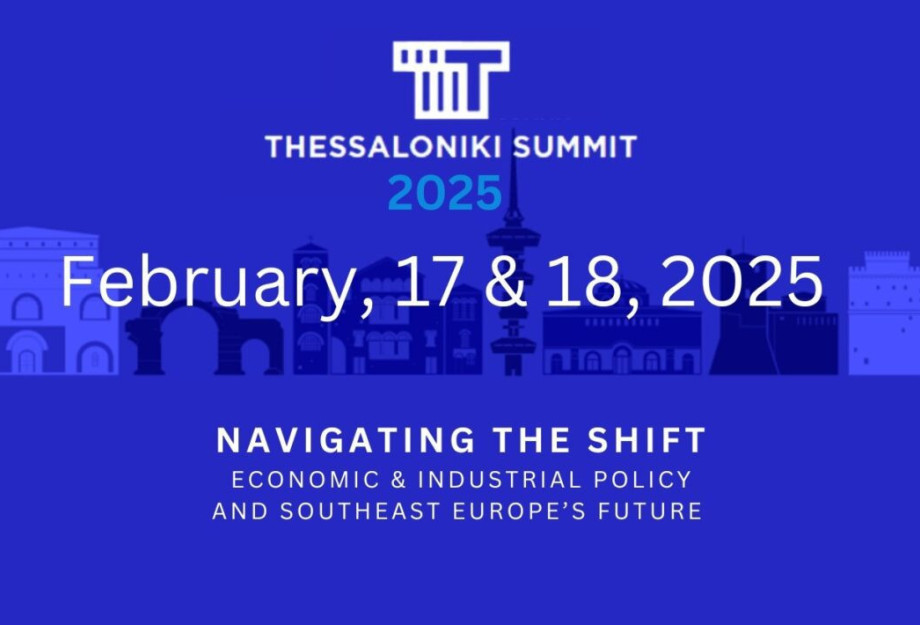 THESSALONIKI SUMMIT
2025

February, 17 & 18, 2025

NAVIGATING THE SHIFT
ECONOMIC & INDUSTRIAL POLICY AND SOUTHEAST EUROPE'S FUTURE